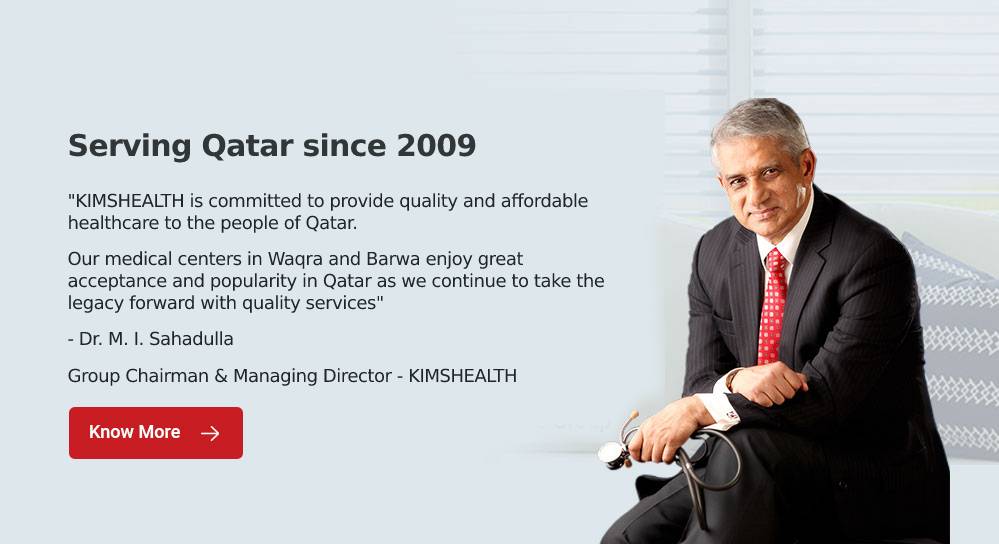 Serving Qatar since 2009

"KIMSHEALTH is committed to provide quality and affordable healthcare to the people of Qatar.

Our medical centers in Waqra and Barwa enjoy great acceptance and popularity in Qatar as we continue to take the legacy forward with quality services"

- Dr. M. I. Sahadulla

Group Chairman & Managing Director - KIMSHEALTH

Know More